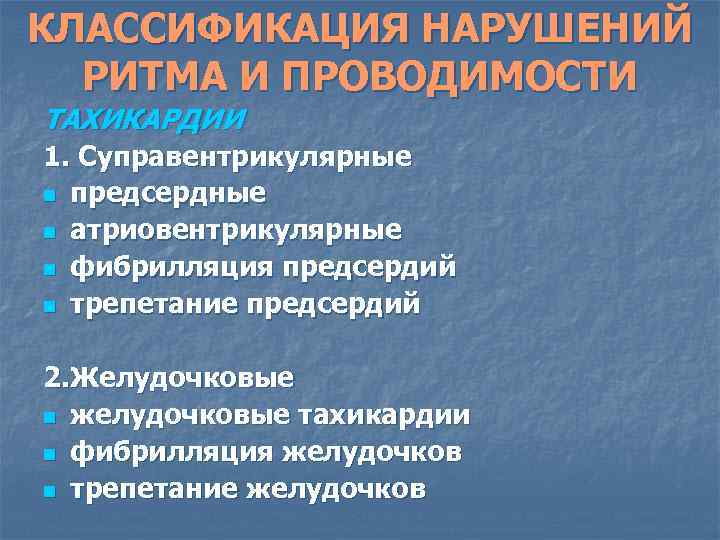 КЛАССИФИКАЦИЯ НАРУШЕНИЙ РИТМА И ПРОВОДИМОСТИ

ТАХИКАРДИИ

1. Суправентрикулярные
- предсердные
- атриовентрикулярные
- фибрилляция предсердий
- трепетание предсердий

2.Желудочковые
- желудочковые тахикардии
- фибрилляция желудочков
- трепетание желудочков